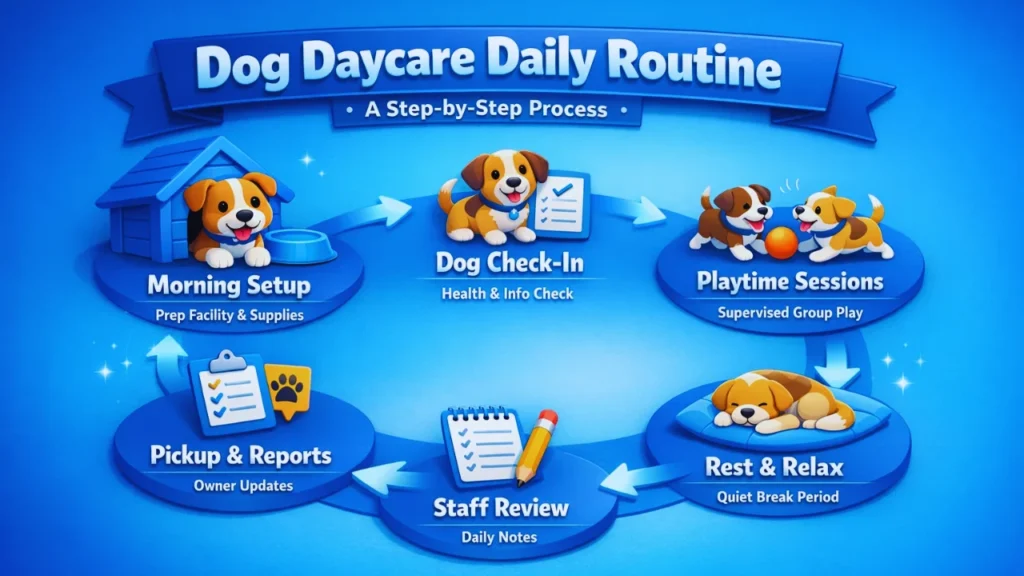 Dog Daycare Daily Routine

• A Step-by-Step Process •

Morning Setup

Prep Facility & Supplies

Dog Check-In

Health & Info Check

Playtime Sessions

Supervised Group Play

Rest & Relax

Quiet Break Period

Staff Review

Daily Notes

Pickup & Reports

Owner Updates